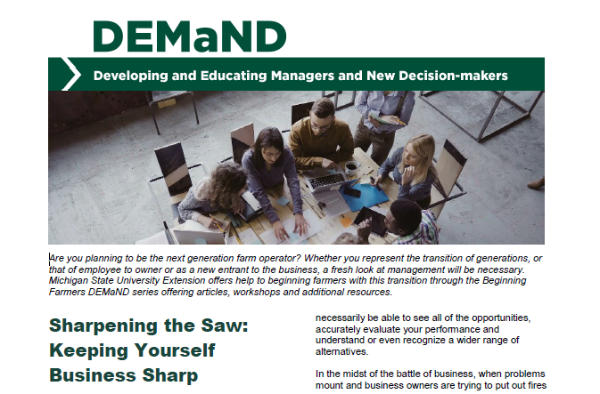 DEMaND

Developing and Educating Managers and New Decision-makers

Are you planning to be the next generation farm operator? Whether you represent the transition of generations, or that of employee to owner or as a new entrant to the business, a fresh look at management will be necessary. Michigan State University Extension offers help to beginning farmers with this transition through the Beginning Farmers DEMaND series offering articles, workshops and additional resources.

Sharpening the Saw: Keeping Yourself Business Sharp

necessarily be able to see all of the opportunities, accurately evaluate your performance and understand or even recognize a wider range of alternatives.

In the midst of the battle of business, when problems mount and business owners are trying to put out fires